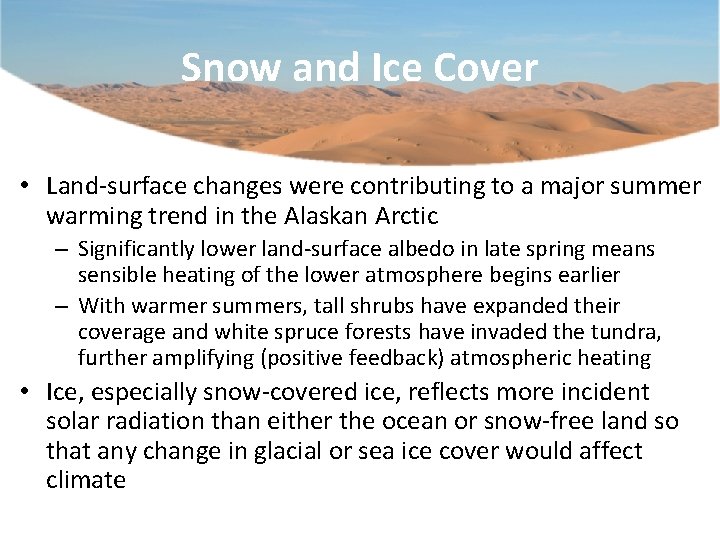 Snow and Ice Cover

• Land-surface changes were contributing to a major summer warming trend in the Alaskan Arctic

– Significantly lower land-surface albedo in late spring means sensible heating of the lower atmosphere begins earlier

– With warmer summers, tall shrubs have expanded their coverage and white spruce forests have invaded the tundra, further amplifying (positive feedback) atmospheric heating

• Ice, especially snow-covered ice, reflects more incident solar radiation than either the ocean or snow-free land so that any change in glacial or sea ice cover would affect climate